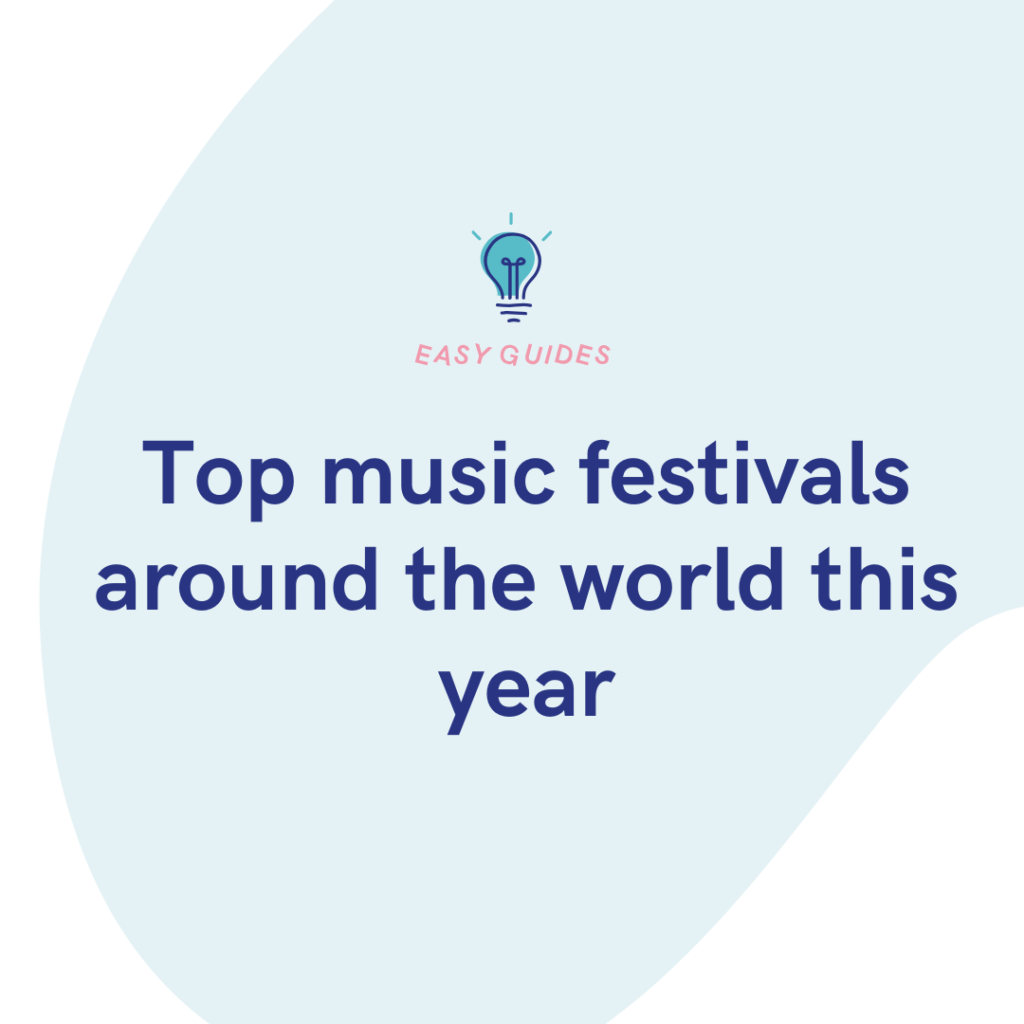 EASY GUIDES

Top music festivals around the world this year